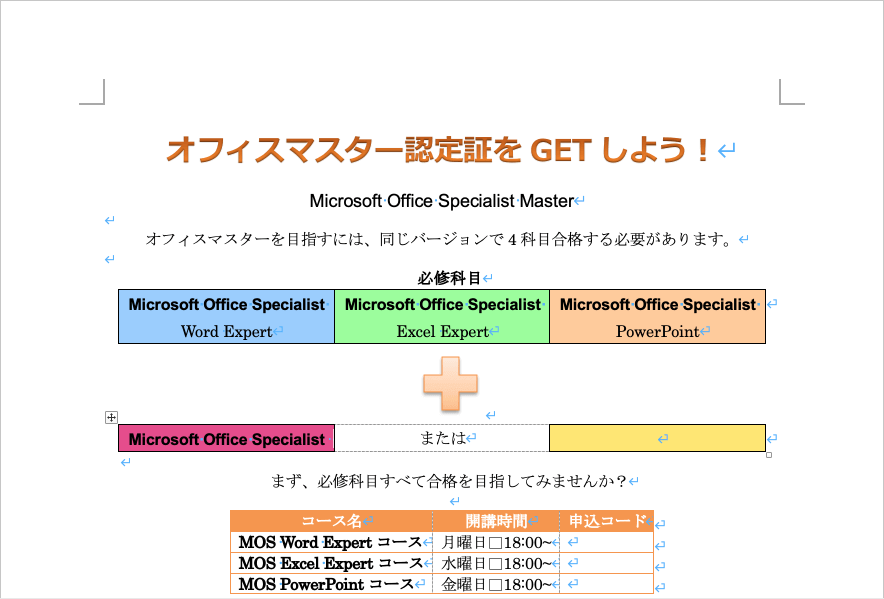 オフィスマスター認定証を GET しよう！

Microsoft Office Specialist Master

オフィスマスターを目指すには、同じバージョンで 4 科目合格する必要があります。

必修科目

| Microsoft Office Specialist Word Expert | Microsoft Office Specialist Excel Expert | Microsoft Office Specialist PowerPoint |
|---|---|---|

| Microsoft Office Specialist | または | |
|---|---|---|

まず、必修科目すべて合格を目指してみませんか？

| コース名 | 開講時間 | 申込コード |
|---|---|---|
| MOS Word Expert コース | 月曜日□18:00~ | |
| MOS Excel Expert コース | 水曜日□18:00~ | |
| MOS PowerPoint コース | 金曜日□18:00~ | |